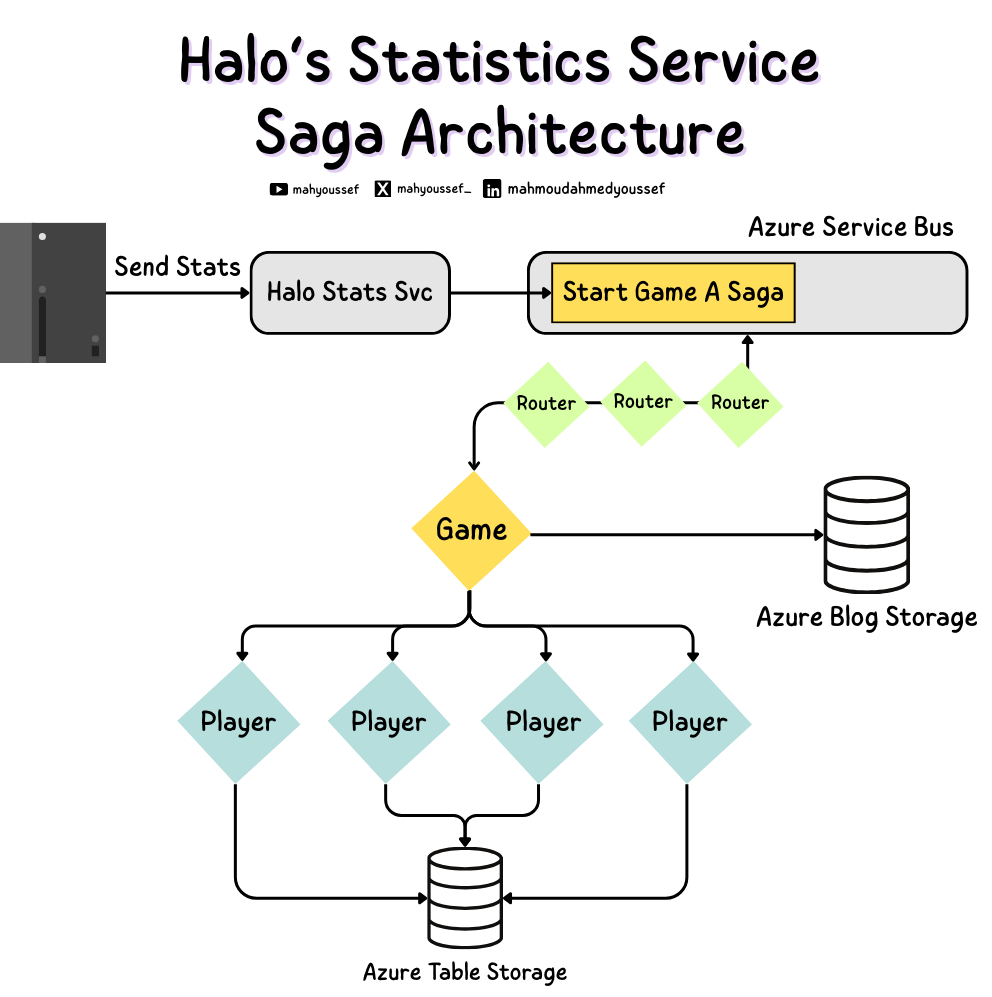 Halo's Statistics Service
Saga Architecture

mahyoussef mahyoussef_ mahmoudahmedyoussef

Azure Service Bus

Send Stats

Halo Stats Svc

Start Game A Saga

Router Router Router

Game

Azure Blog Storage

Player Player Player Player

Azure Table Storage